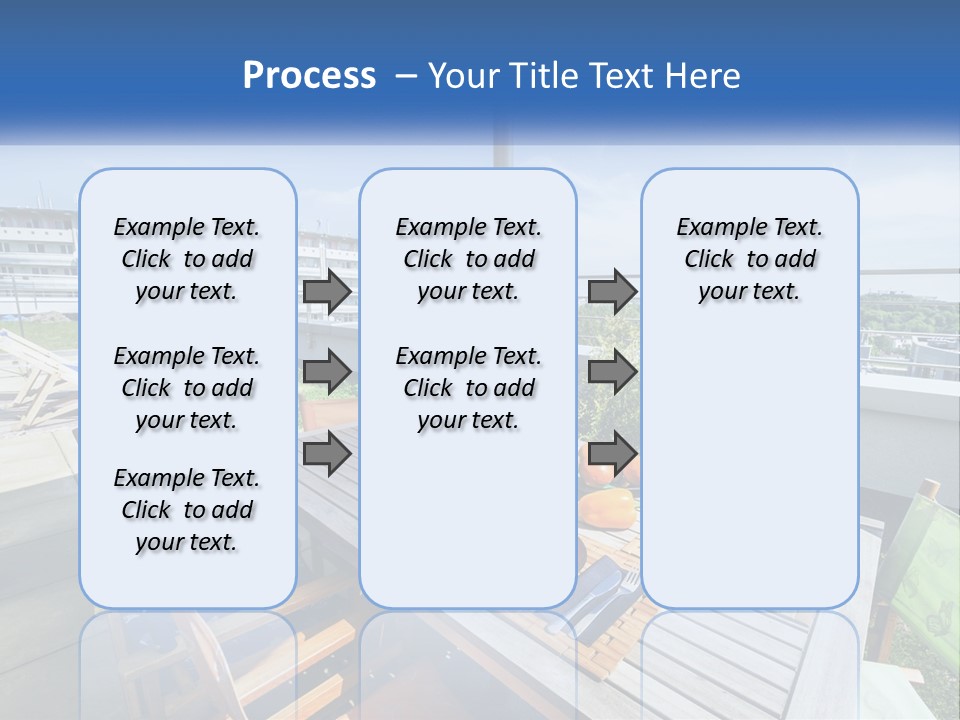 Process – Your Title Text Here

Example Text. Click to add your text.

Example Text. Click to add your text.

Example Text. Click to add your text.

Example Text. Click to add your text.

Example Text. Click to add your text.

Example Text. Click to add your text.